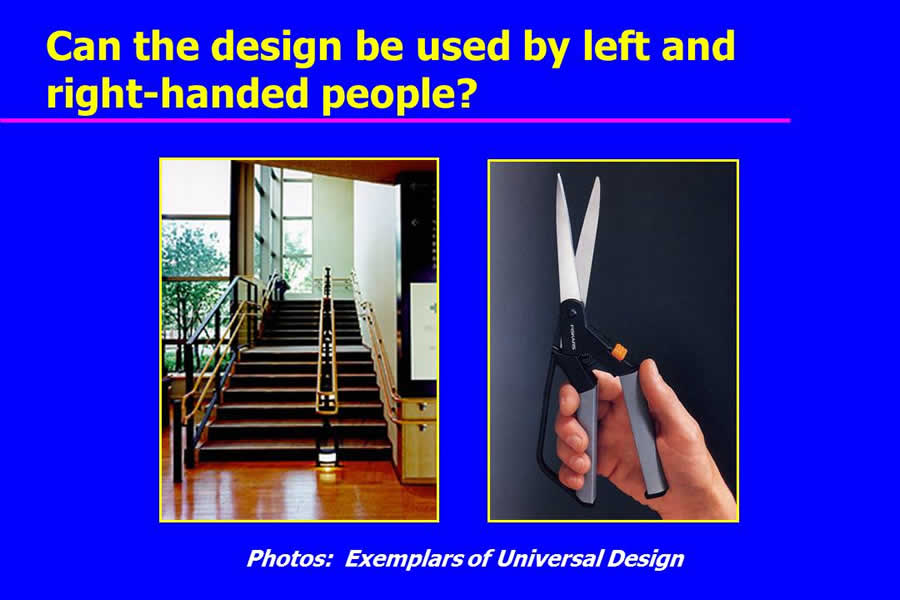 Can the design be used by left and right-handed people?

FISKARS

Photos: Exemplars of Universal Design